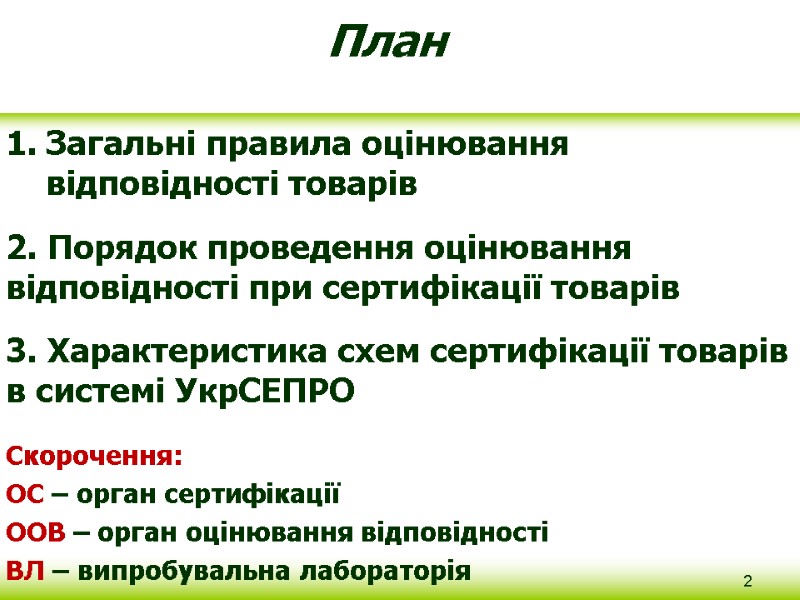 План

1. Загальні правила оцінювання відповідності товарів

2. Порядок проведення оцінювання відповідності при сертифікації товарів

3. Характеристика схем сертифікації товарів в системі УкрСЕПРО

Скорочення:
ОС – орган сертифікації
ООВ – орган оцінювання відповідності
ВЛ – випробувальна лабораторія

2